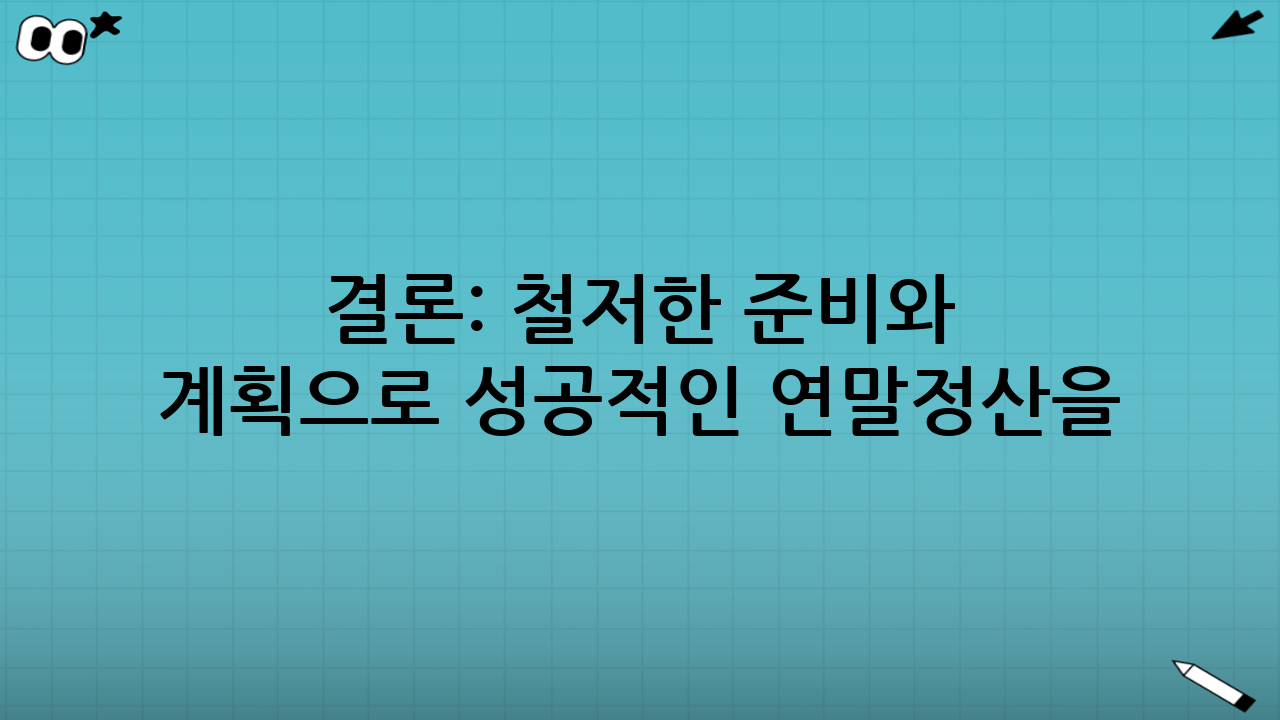 결론: 철저한 준비와 계획으로 성공적인 연말정산을